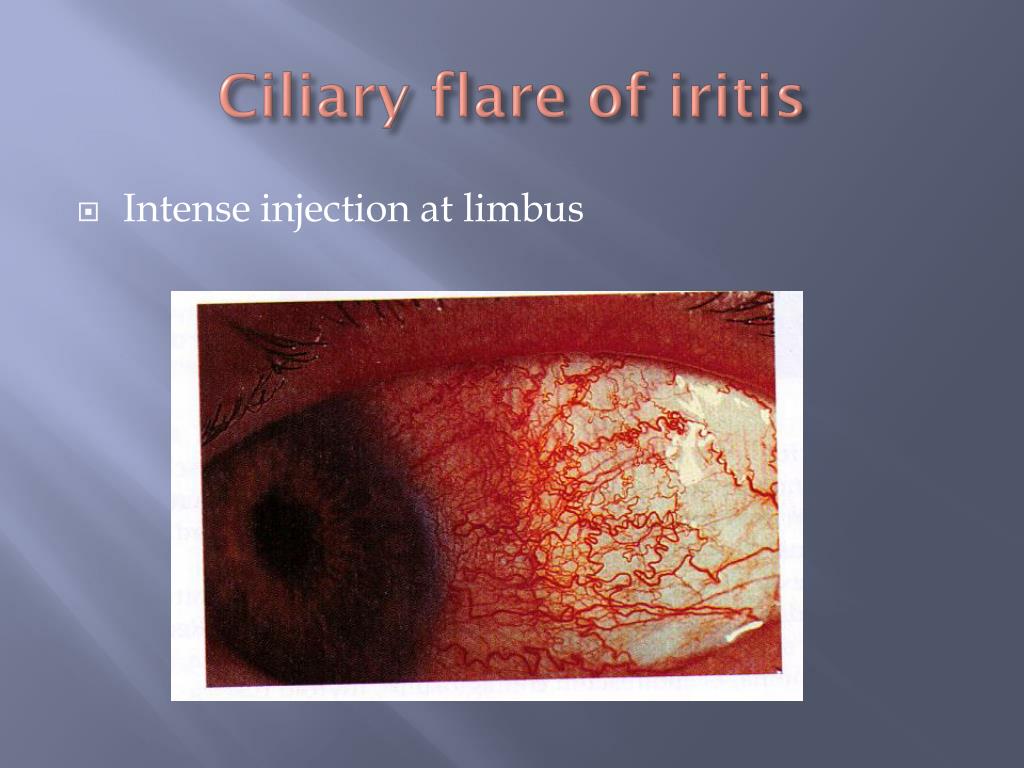 Ciliary flare of iritis

Intense injection at limbus